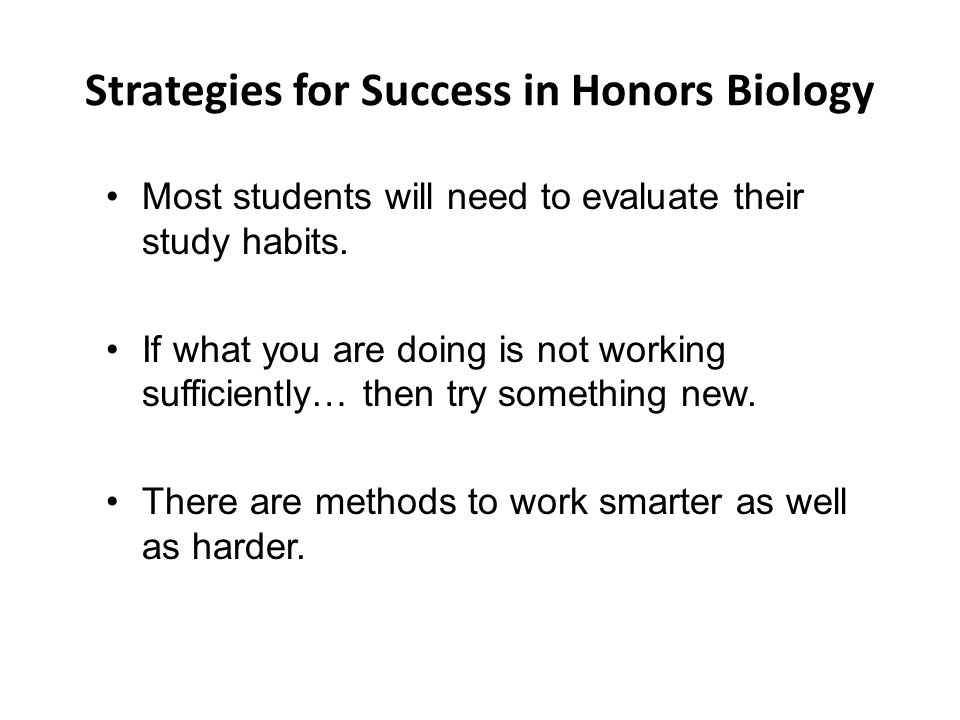 Strategies for Success in Honors Biology

• Most students will need to evaluate their study habits.

• If what you are doing is not working sufficiently… then try something new.

• There are methods to work smarter as well as harder.